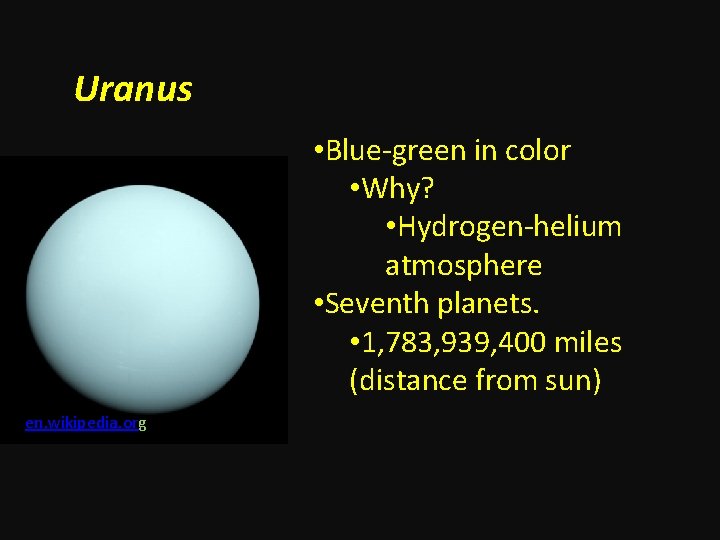 Uranus

•Blue-green in color
•Why?
•Hydrogen-helium atmosphere
•Seventh planets.
•1,783,939,400 miles (distance from sun)

en.wikipedia.org